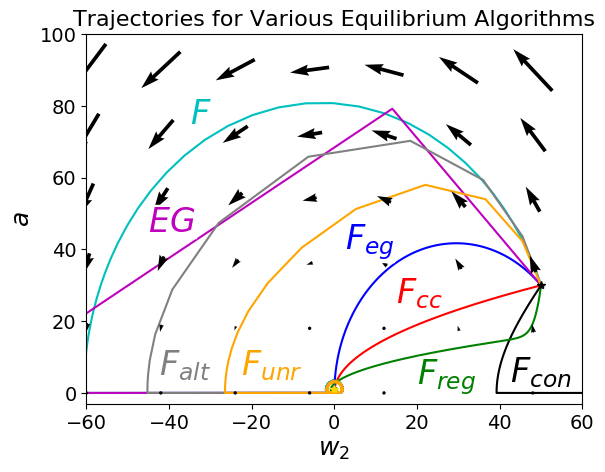 Trajectories for Various Equilibrium Algorithms

100
80
60
40
20
0

$a$

$F$

$EG$

$F_{eg}$

$F_{cc}$

$F_{alt}$

$F_{unr}$

$F_{reg}$

$F_{con}$

−60 −40 −20 0 20 40 60

$w_2$